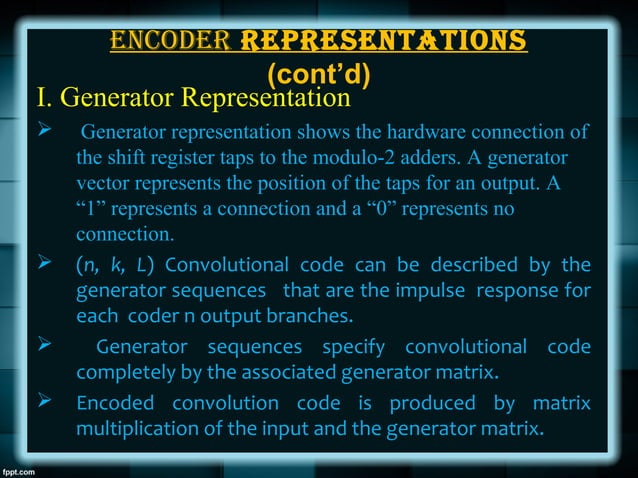 ENCODER REPRESENTATIONS (cont'd)

I. Generator Representation

➢ Generator representation shows the hardware connection of the shift register taps to the modulo-2 adders. A generator vector represents the position of the taps for an output. A "1" represents a connection and a "0" represents no connection.

➢ (n, k, L) Convolutional code can be described by the generator sequences that are the impulse response for each coder n output branches.

➢ Generator sequences specify convolutional code completely by the associated generator matrix.

➢ Encoded convolution code is produced by matrix multiplication of the input and the generator matrix.

fppt.com